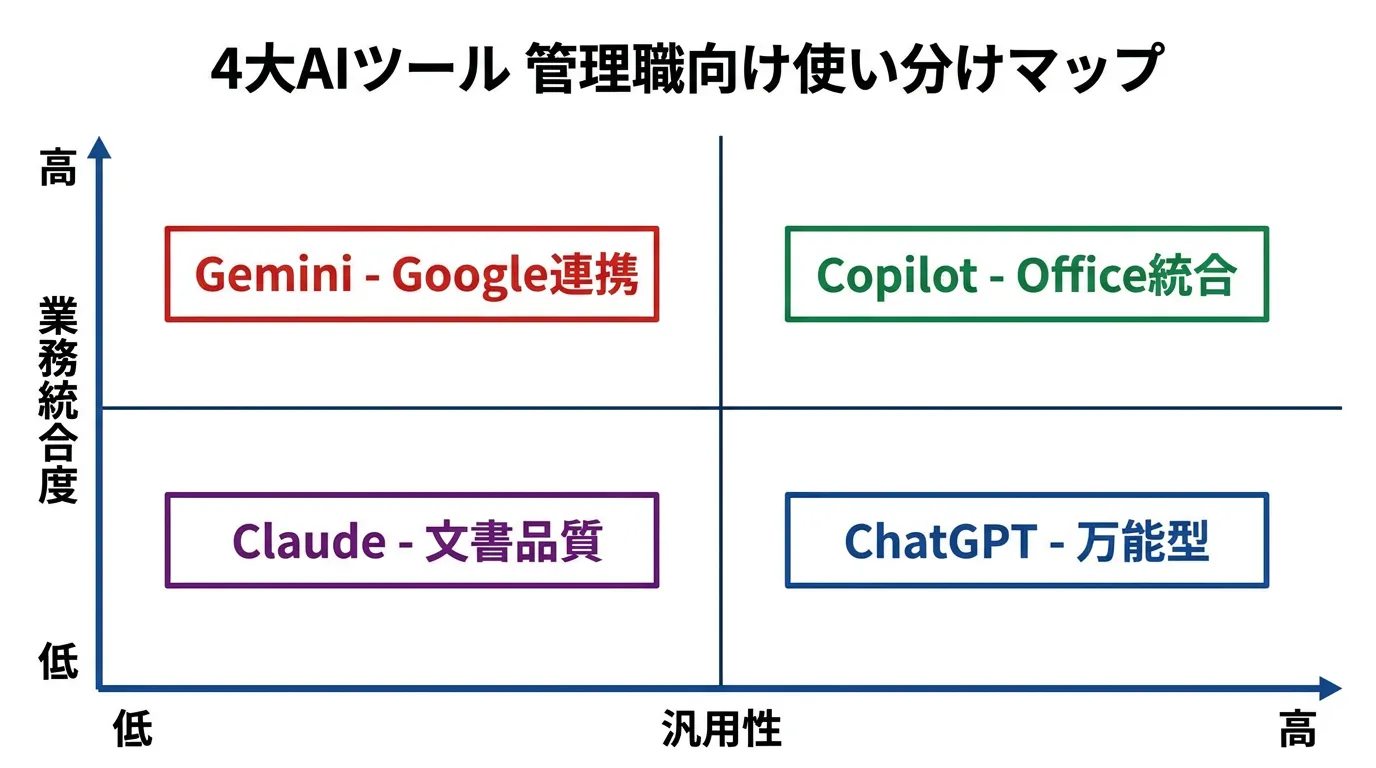 4大AIツール 管理職向け使い分けマップ

高

業務統合度

低

Gemini - Google連携

Copilot - Office統合

Claude - 文書品質

ChatGPT - 万能型

低

汎用性

高